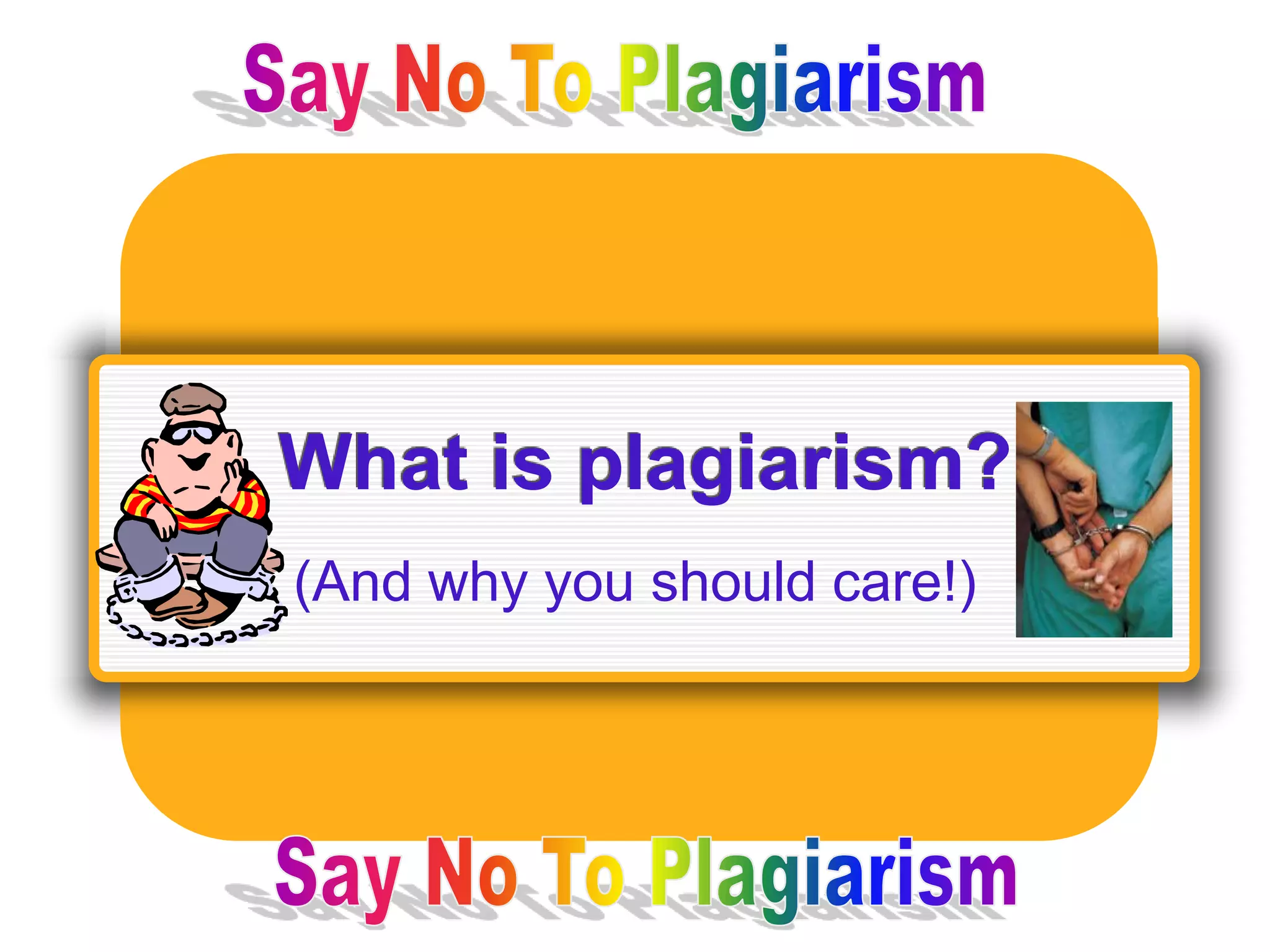 Say No To Plagiarism

What is plagiarism?

(And why you should care!)

Say No To Plagiarism